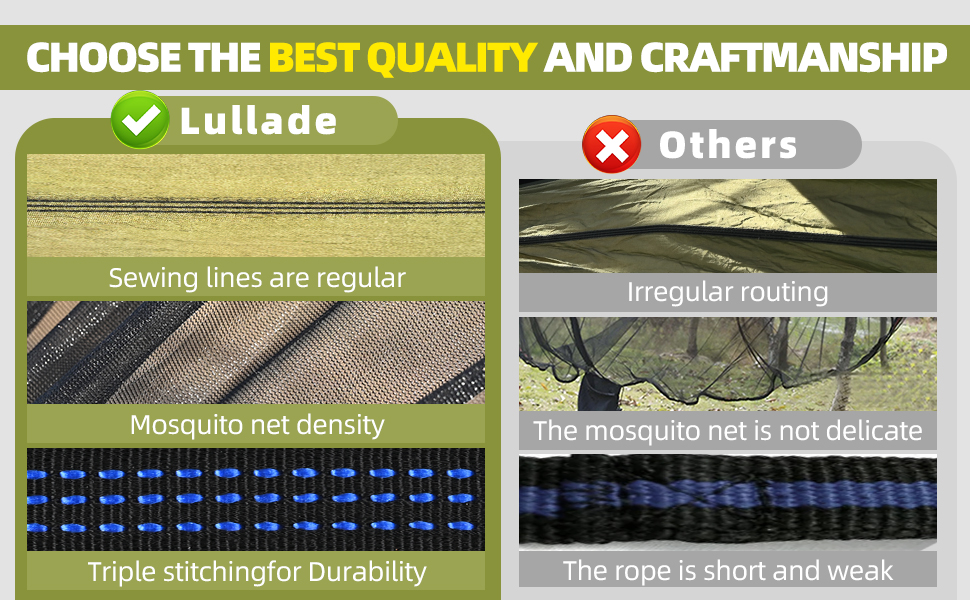 CHOOSE THE BEST QUALITY AND CRAFTMANSHIP

Lullade

Sewing lines are regular

Mosquito net density

Triple stitchingfor Durability

Others

Irregular routing

The mosquito net is not delicate

The rope is short and weak